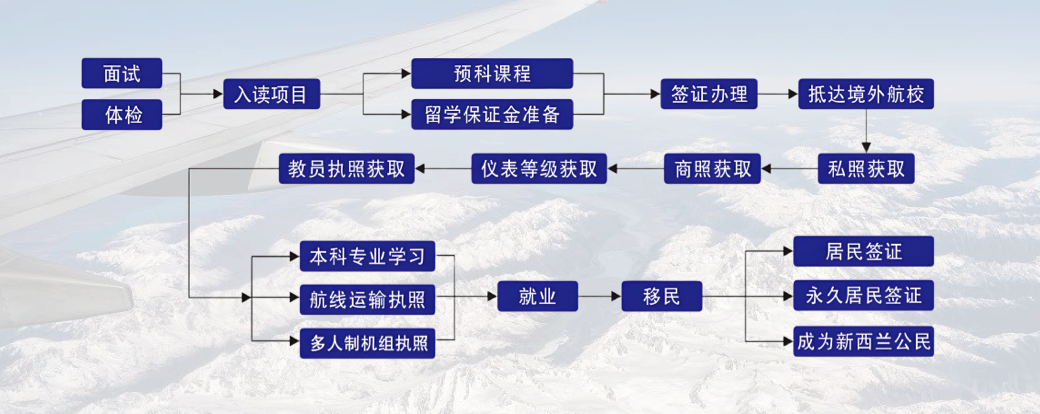 面试

体检

入读项目

预科课程

留学保证金准备

签证办理

抵达境外航校

私照获取

商照获取

仪表等级获取

教员执照获取

本科专业学习

航线运输执照

多人制机组执照

就业

移民

居民签证

永久居民签证

成为新西兰公民